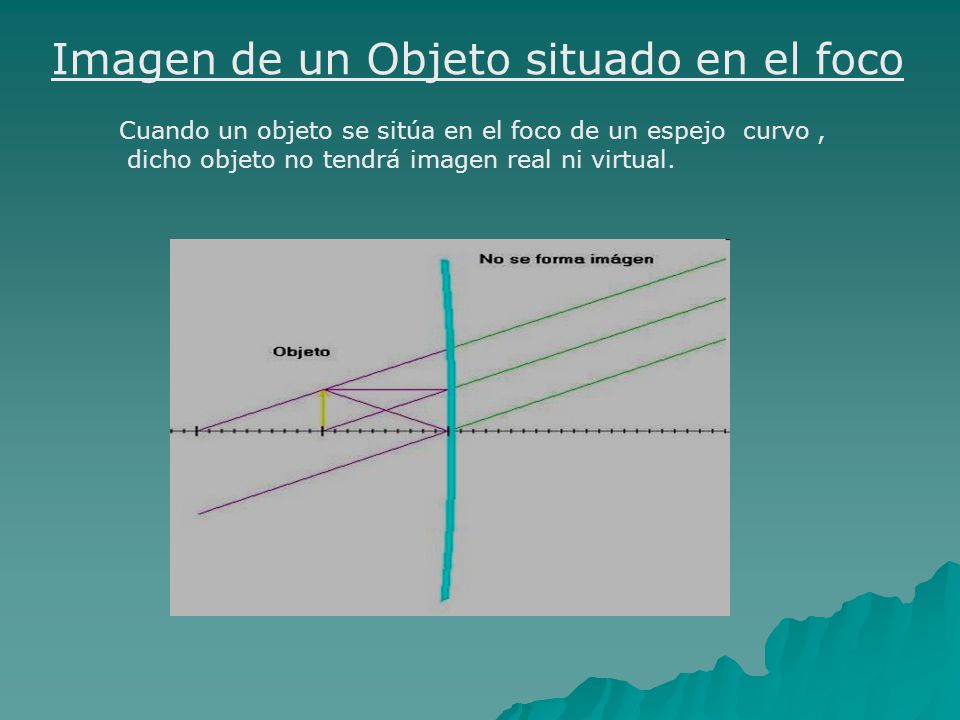 Imagen de un Objeto situado en el foco

Cuando un objeto se sitúa en el foco de un espejo curvo , dicho objeto no tendrá imagen real ni virtual.

No se forma imágen

Objeto